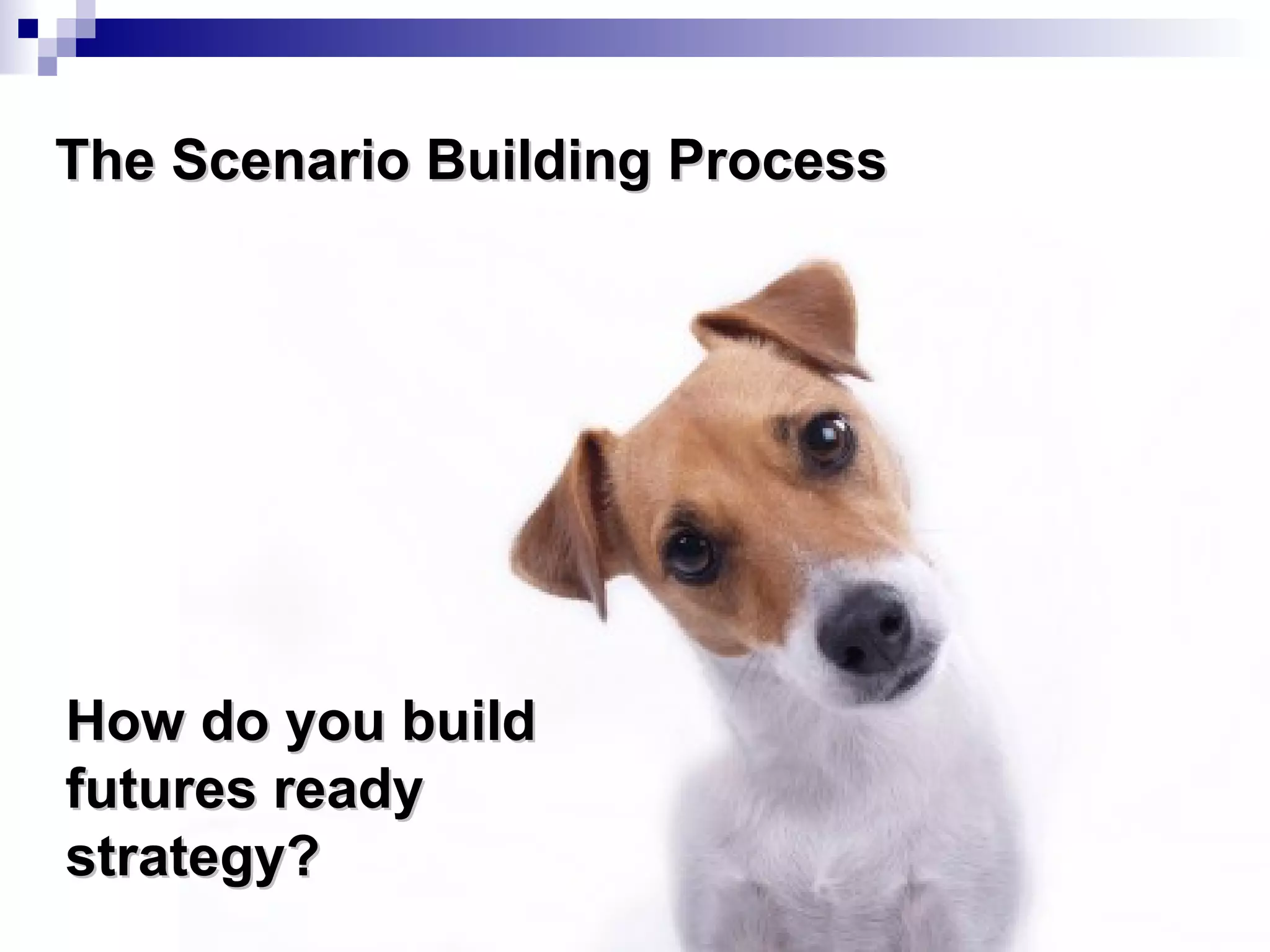 The Scenario Building Process

How do you build futures ready strategy?